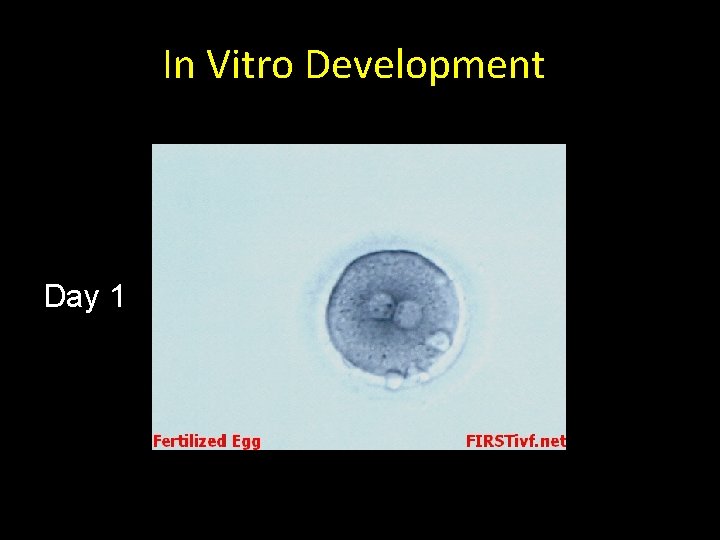 In Vitro Development

Day 1

Fertilized Egg

FIRSTivf.net